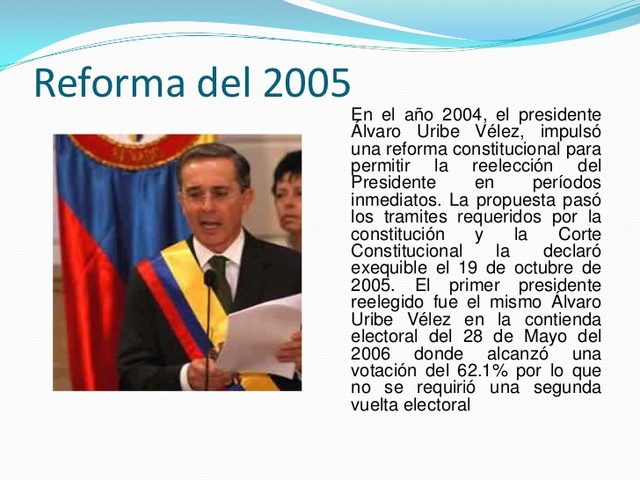 Reforma del 2005

En el año 2004, el presidente Álvaro Uribe Vélez, impulsó una reforma constitucional para permitir la reelección del Presidente en períodos inmediatos. La propuesta pasó los tramites requeridos por la constitución y la Corte Constitucional la declaró exequible el 19 de octubre de 2005. El primer presidente reelegido fue el mismo Álvaro Uribe Vélez en la contienda electoral del 28 de Mayo del 2006 donde alcanzó una votación del 62.1% por lo que no se requirió una segunda vuelta electoral